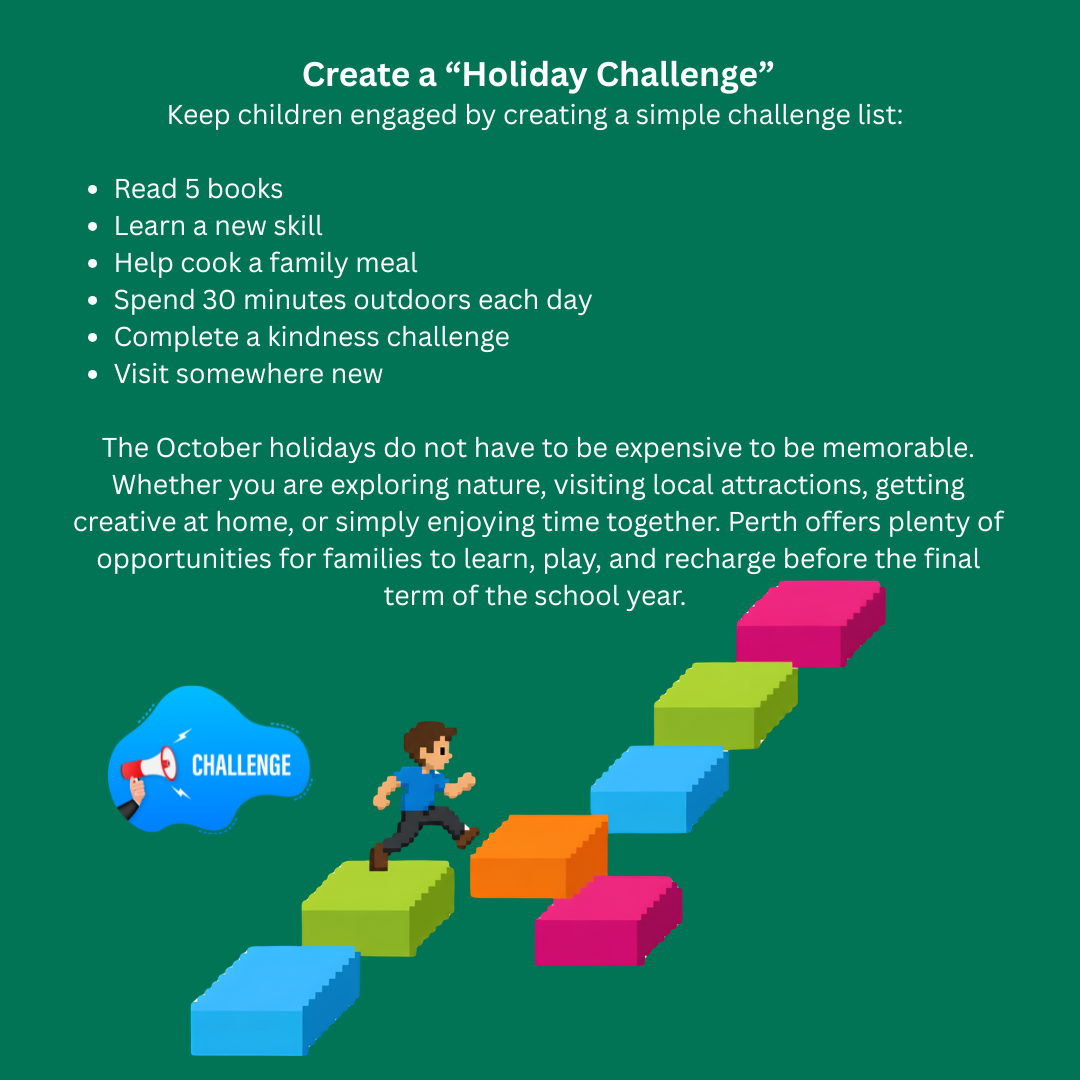 Create a “Holiday Challenge”
Keep children engaged by creating a simple challenge list:

- Read 5 books
- Learn a new skill
- Help cook a family meal
- Spend 30 minutes outdoors each day
- Complete a kindness challenge
- Visit somewhere new

The October holidays do not have to be expensive to be memorable. Whether you are exploring nature, visiting local attractions, getting creative at home, or simply enjoying time together. Perth offers plenty of opportunities for families to learn, play, and recharge before the final term of the school year.

CHALLENGE